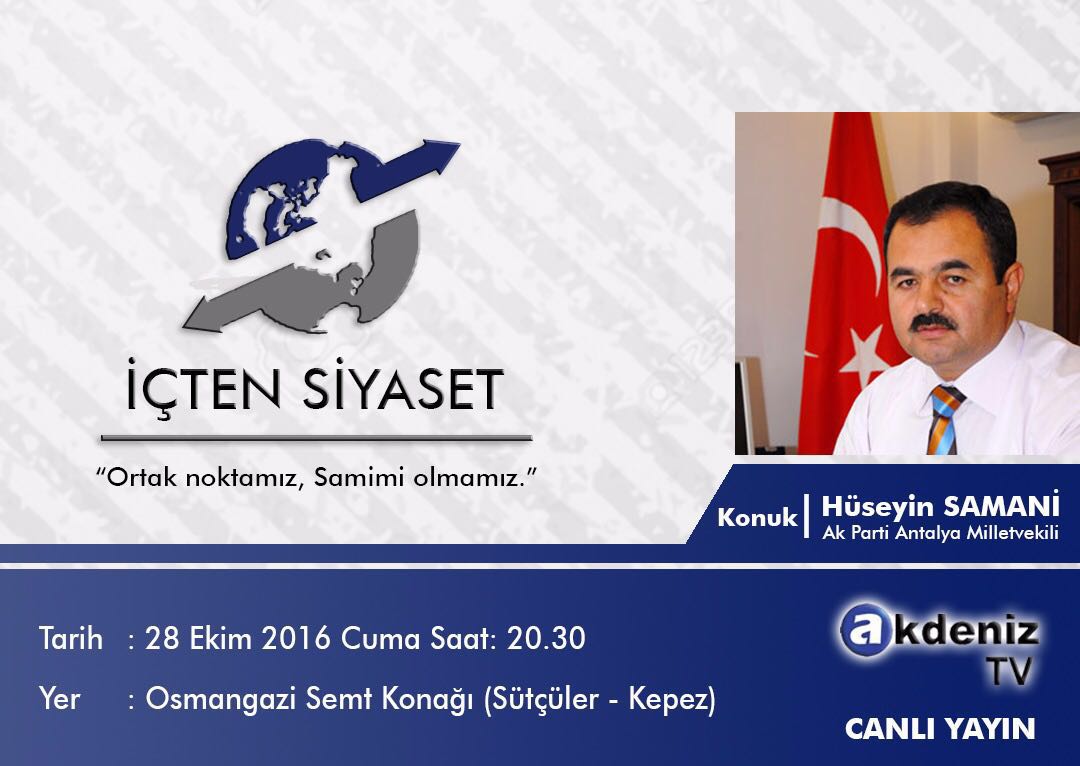 İÇTEN SİYASET

"Ortak noktamız, Samimi olmamız."

Konuk | Hüseyin SAMANİ
Ak Parti Antalya Milletvekili

Tarih : 28 Ekim 2016 Cuma Saat: 20.30

Yer : Osmangazi Semt Konağı (Sütçüler - Kepez)

akdeniz TV

CANLI YAYIN